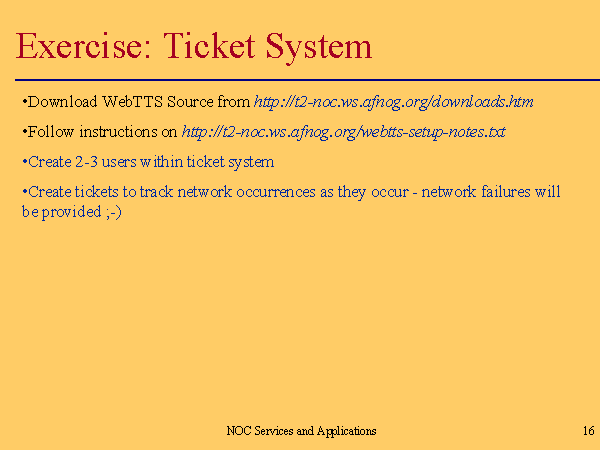 Exercise: Ticket System

•Download WebTTS Source from http://t2-noc.ws.afnog.org/downloads.htm

•Follow instructions on http://t2-noc.ws.afnog.org/webtts-setup-notes.txt

•Create 2-3 users within ticket system

•Create tickets to track network occurrences as they occur - network failures will be provided ;-)

NOC Services and Applications

16